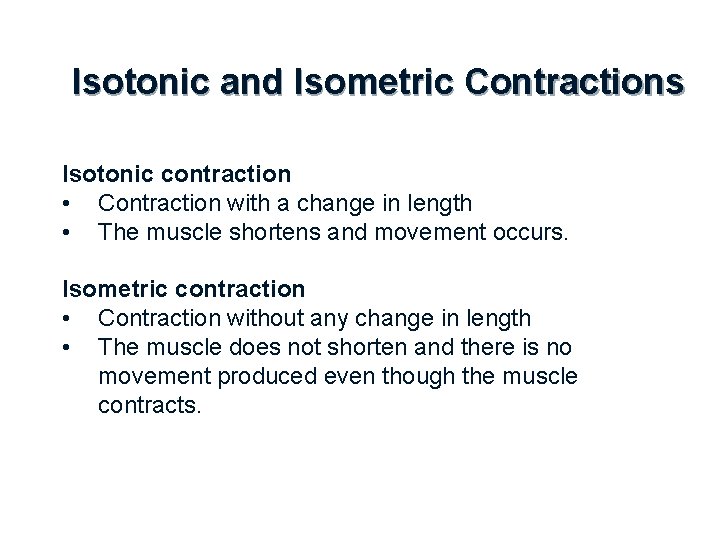 Isotonic and Isometric Contractions

Isotonic contraction
• Contraction with a change in length
• The muscle shortens and movement occurs.

Isometric contraction
• Contraction without any change in length
• The muscle does not shorten and there is no movement produced even though the muscle contracts.